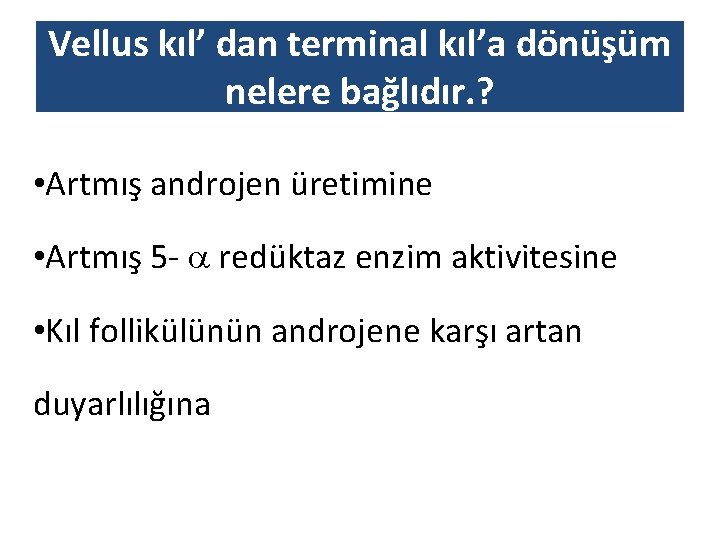 Vellus kıl’ dan terminal kıl’a dönüşüm nelere bağlıdır.?

•Artmış androjen üretimine

•Artmış 5- $\alpha$ redüktaz enzim aktivitesine

•Kıl follikülünün androjene karşı artan duyarlılığına